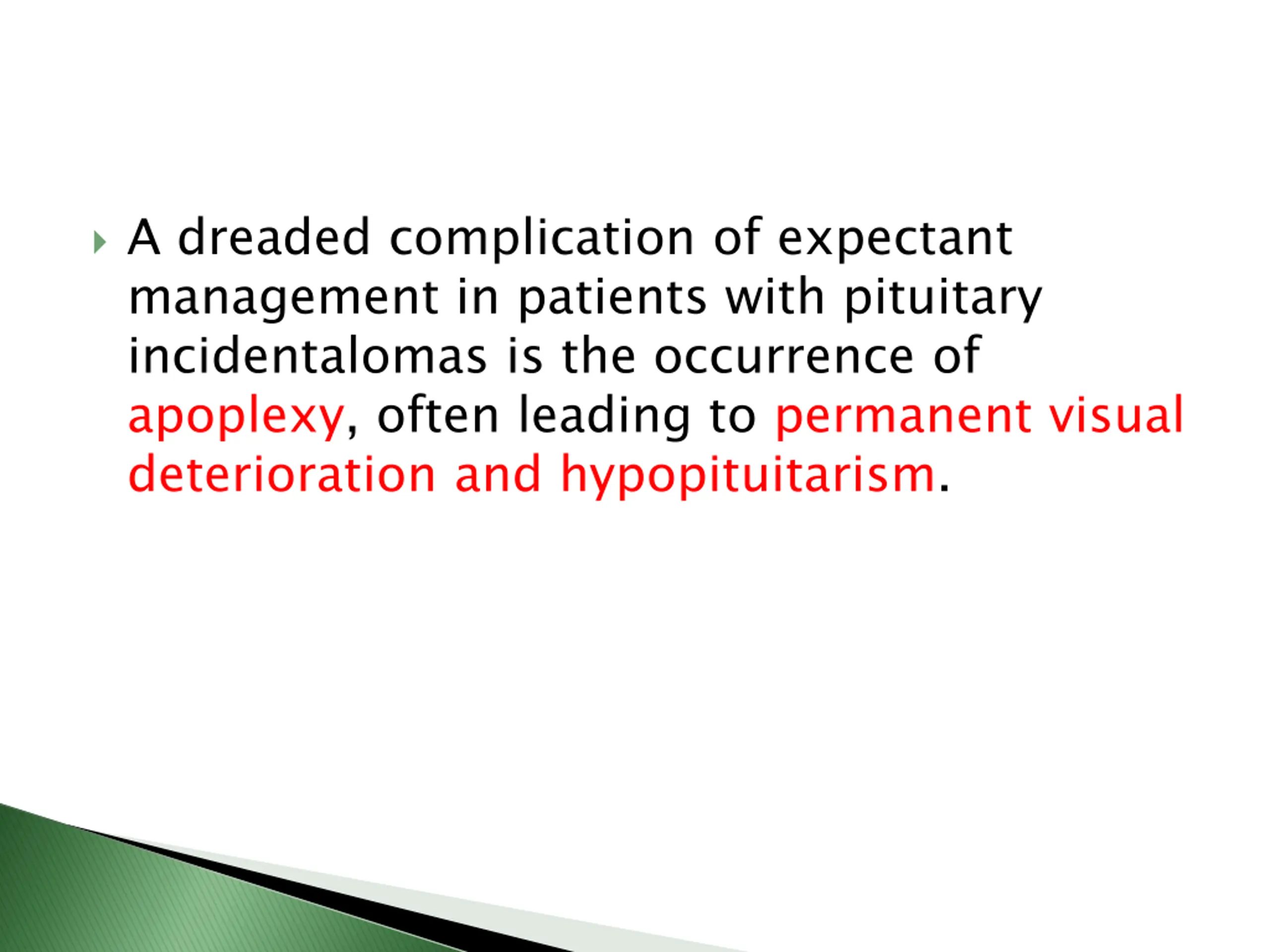 A dreaded complication of expectant management in patients with pituitary incidentalomas is the occurrence of apoplexy, often leading to permanent visual deterioration and hypopituitarism.